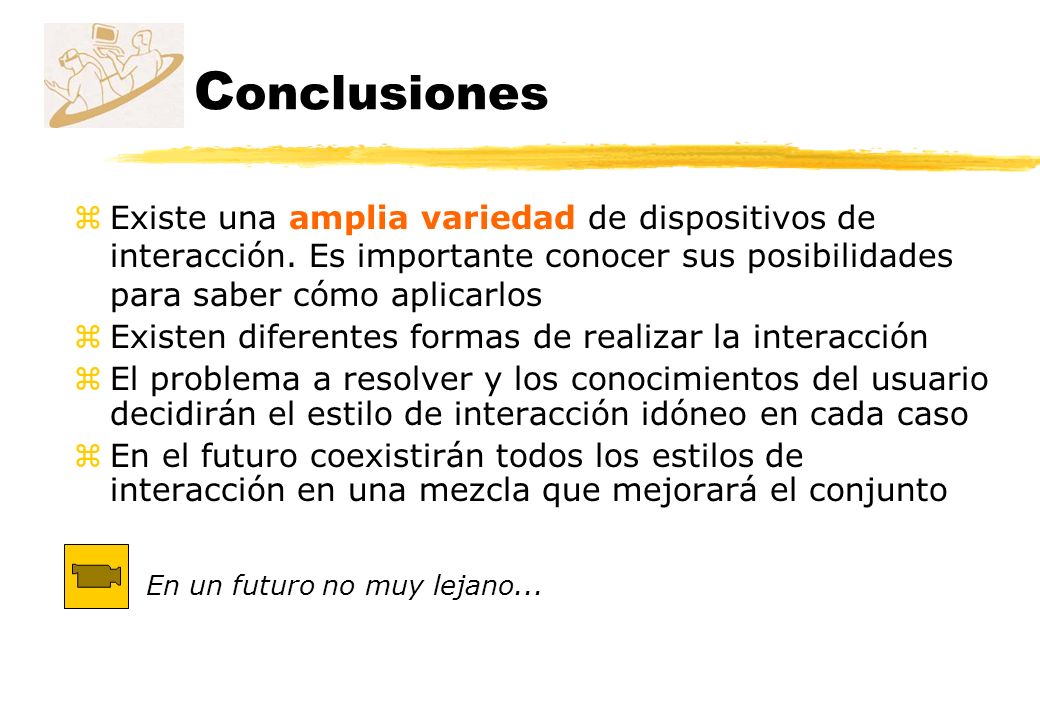 Conclusiones

z Existe una amplia variedad de dispositivos de interacción. Es importante conocer sus posibilidades para saber cómo aplicarlos

z Existen diferentes formas de realizar la interacción

z El problema a resolver y los conocimientos del usuario decidirán el estilo de interacción idóneo en cada caso

z En el futuro coexistirán todos los estilos de interacción en una mezcla que mejorará el conjunto

En un futuro no muy lejano...